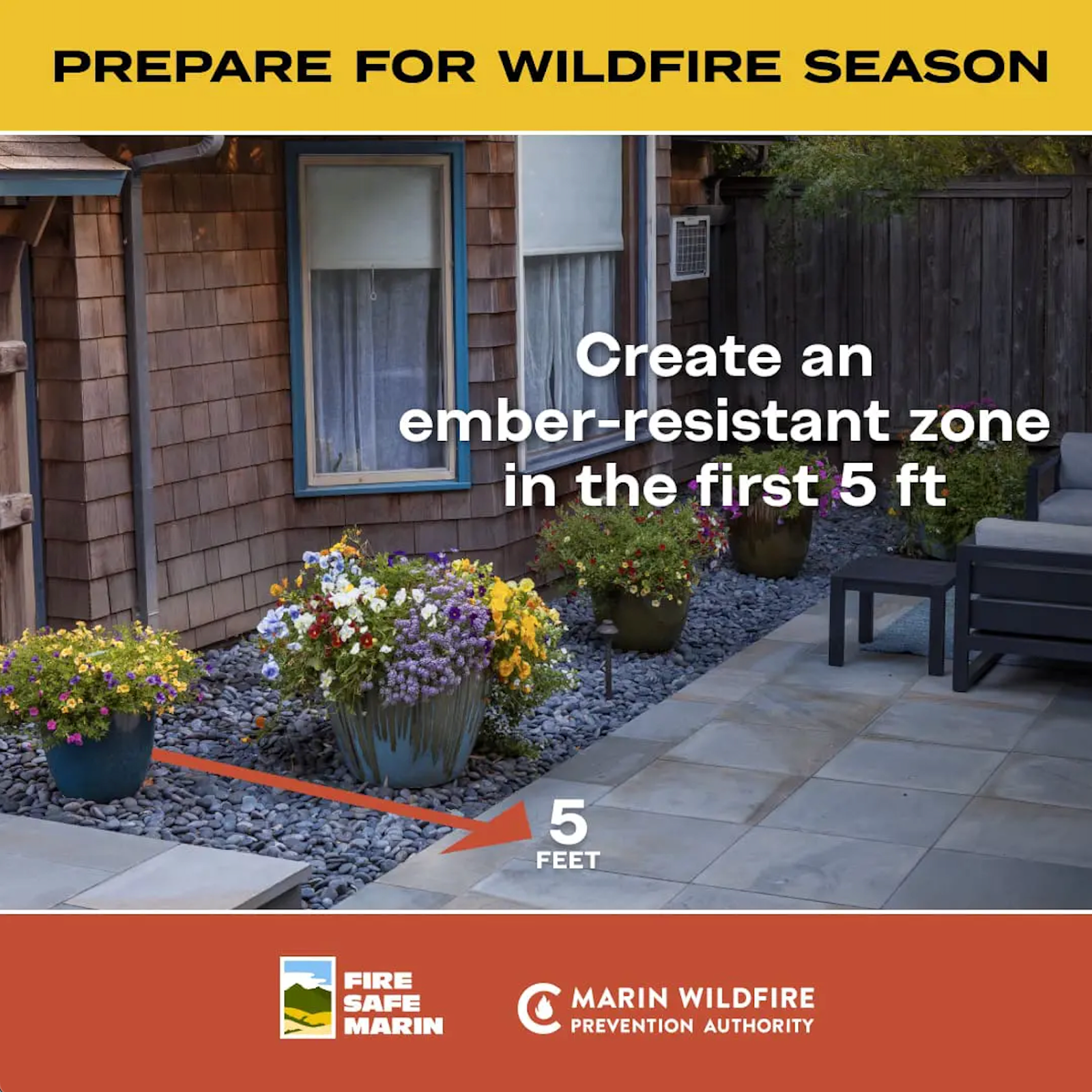 PREPARE FOR WILDFIRE SEASON

Create an ember-resistant zone in the first 5 ft

5
FEET

FIRE
SAFE
MARIN

MARIN WILDFIRE
PREVENTION AUTHORITY